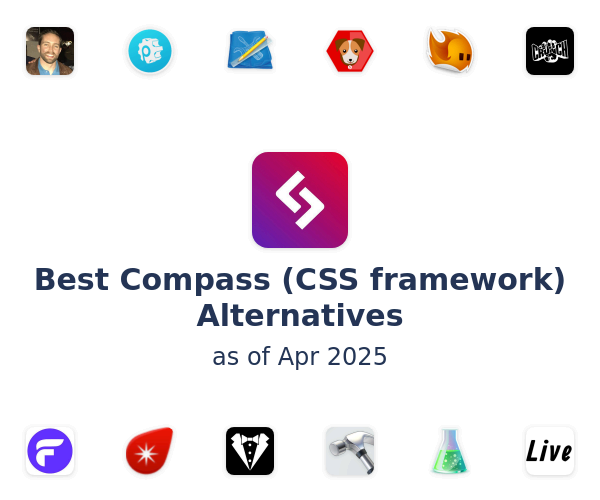 CRUNCH

Best Compass (CSS framework) Alternatives

as of Apr 2025

Live